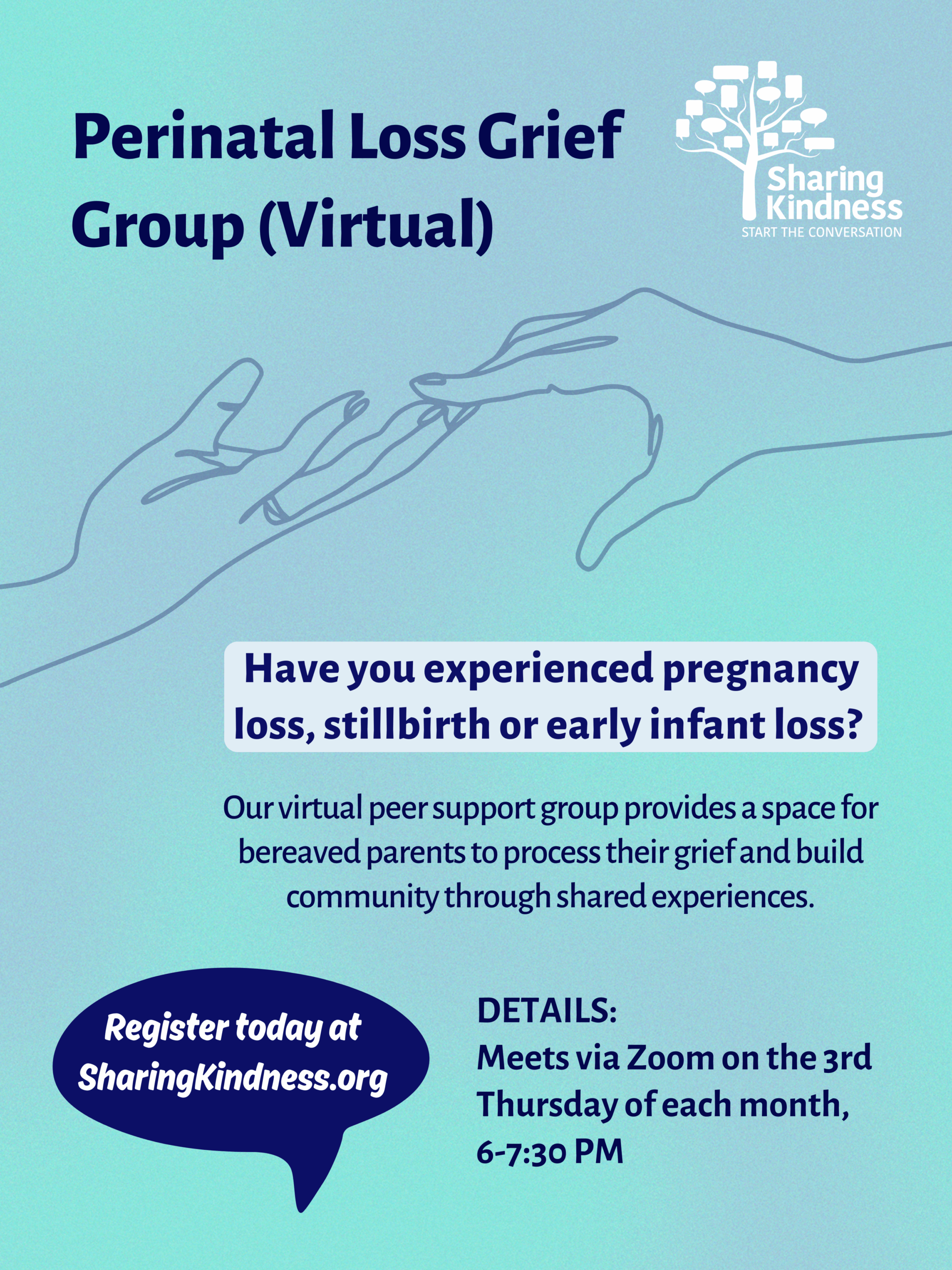 Perinatal Loss Grief Group (Virtual)

Sharing Kindness
START THE CONVERSATION

Have you experienced pregnancy loss, stillbirth or early infant loss?

Our virtual peer support group provides a space for bereaved parents to process their grief and build community through shared experiences.

Register today at SharingKindness.org

DETAILS:
Meets via Zoom on the 3rd Thursday of each month, 6-7:30 PM